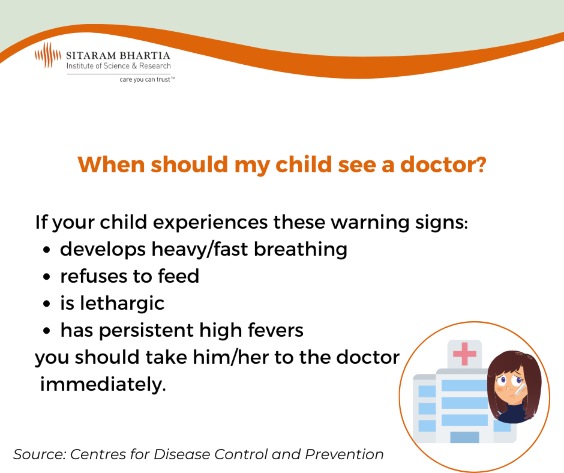 SITARAM BHARTIA
Institute of Science & Research
care you can trust™

When should my child see a doctor?

If your child experiences these warning signs:
• develops heavy/fast breathing
• refuses to feed
• is lethargic
• has persistent high fevers
you should take him/her to the doctor immediately.

Source: Centres for Disease Control and Prevention